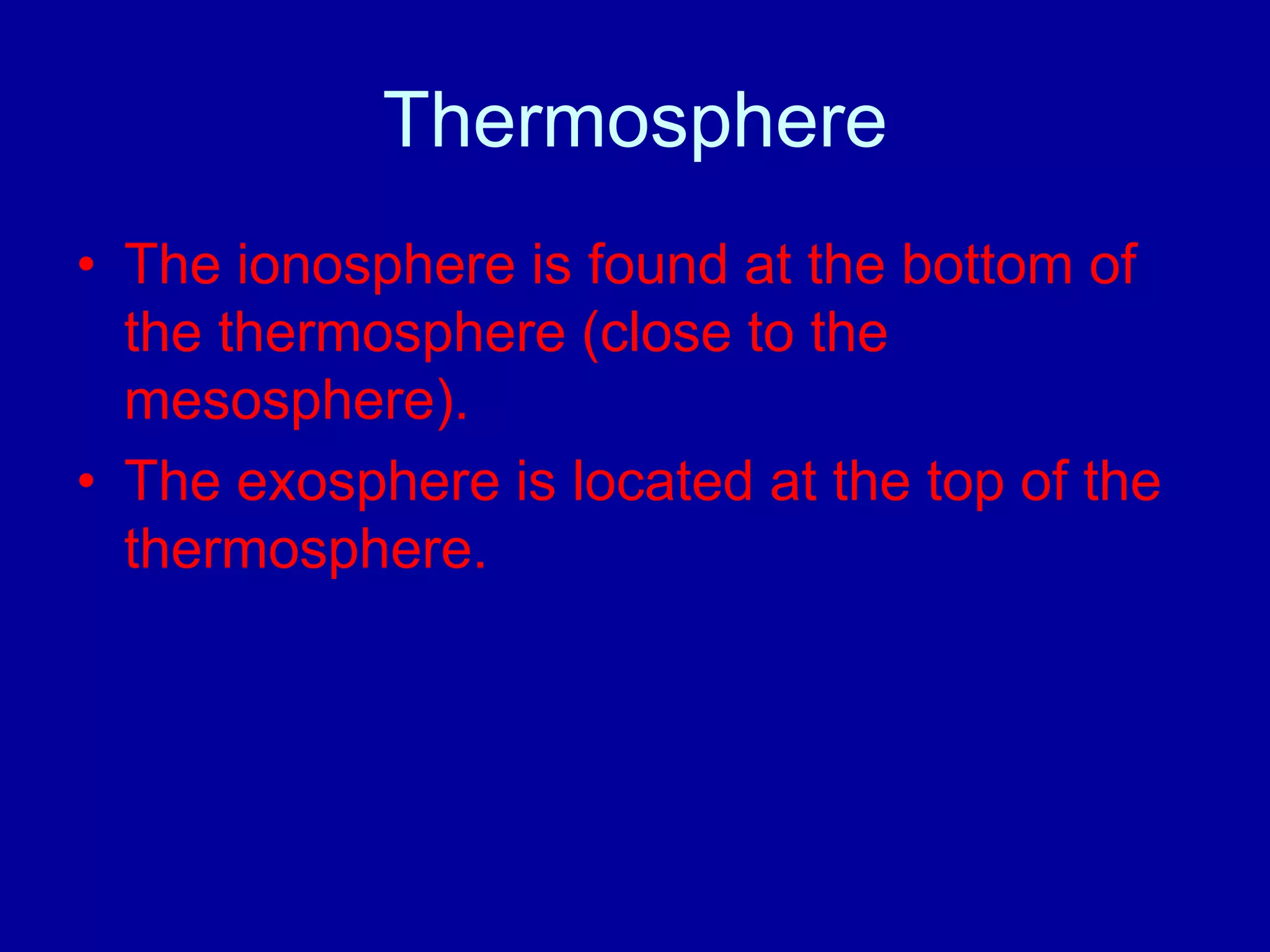 Thermosphere

• The ionosphere is found at the bottom of the thermosphere (close to the mesosphere).
• The exosphere is located at the top of the thermosphere.